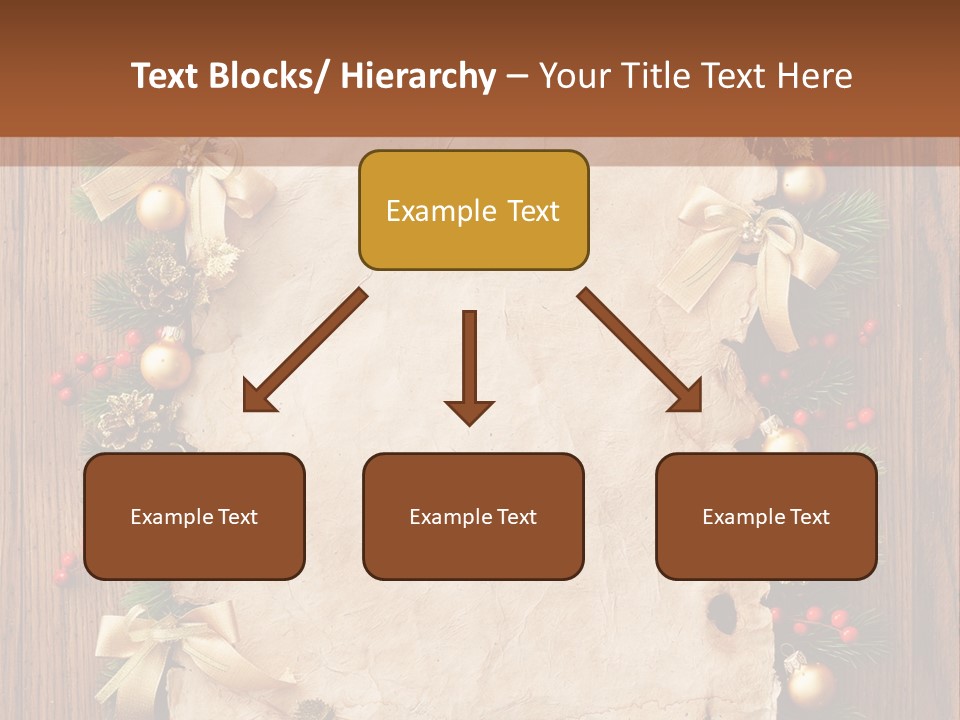 Text Blocks/ Hierarchy – Your Title Text Here

Example Text

Example Text

Example Text

Example Text